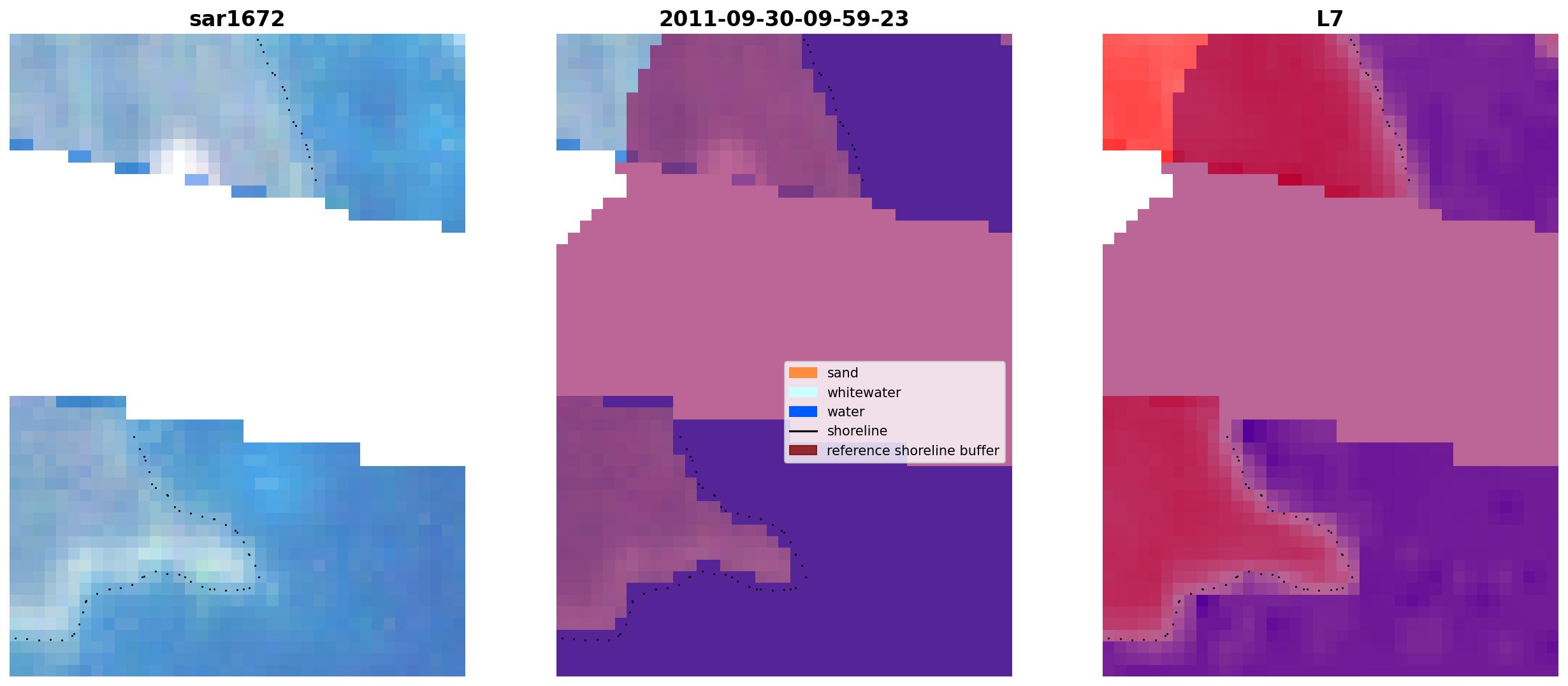 sar1672

2011-09-30-09-59-23

sand
whitewater
water
shoreline
reference shoreline buffer

L7